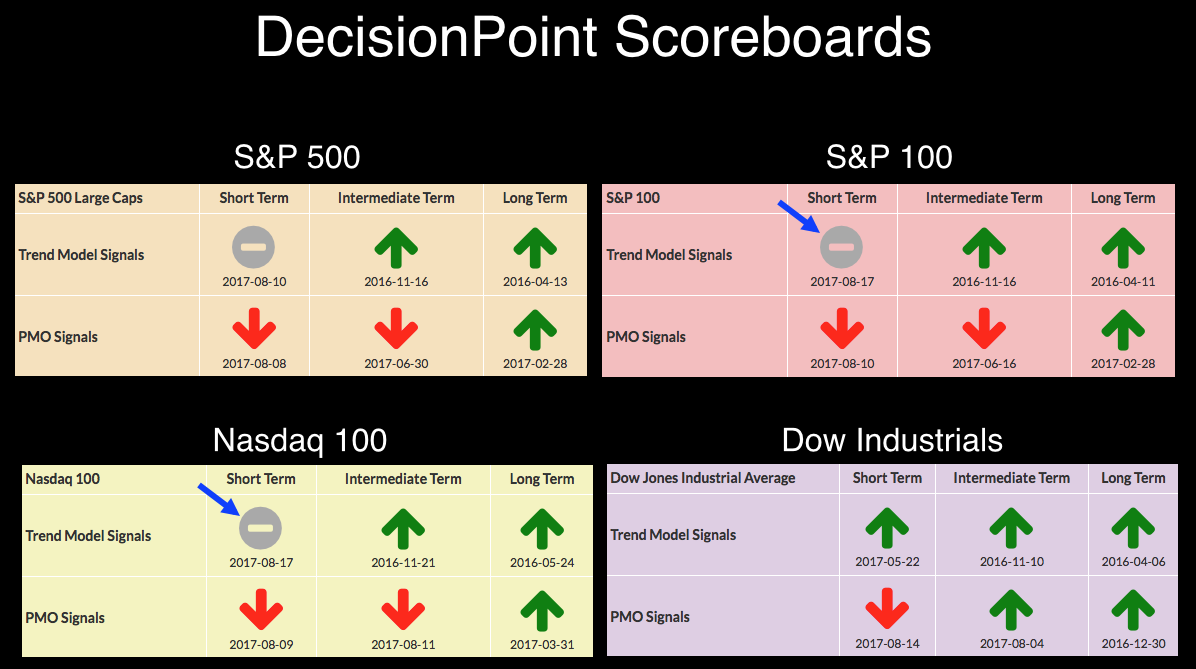 DecisionPoint Scoreboards

S&P 500

| S&P 500 Large Caps | Short Term | Intermediate Term | Long Term |
|---|---|---|---|
| Trend Model Signals | 2017-08-10 | 2016-11-16 | 2016-04-13 |
| PMO Signals | 2017-08-08 | 2017-06-30 | 2017-02-28 |

S&P 100

| S&P 100 | Short Term | Intermediate Term | Long Term |
|---|---|---|---|
| Trend Model Signals | 2017-08-17 | 2016-11-16 | 2016-04-11 |
| PMO Signals | 2017-08-10 | 2017-06-16 | 2017-02-28 |

Nasdaq 100

| Nasdaq 100 | Short Term | Intermediate Term | Long Term |
|---|---|---|---|
| Trend Model Signals | 2017-08-17 | 2016-11-21 | 2016-05-24 |
| PMO Signals | 2017-08-09 | 2017-08-11 | 2017-03-31 |

Dow Industrials

| Dow Jones Industrial Average | Short Term | Intermediate Term | Long Term |
|---|---|---|---|
| Trend Model Signals | 2017-05-22 | 2016-11-10 | 2016-04-06 |
| PMO Signals | 2017-08-14 | 2017-08-04 | 2016-12-30 |